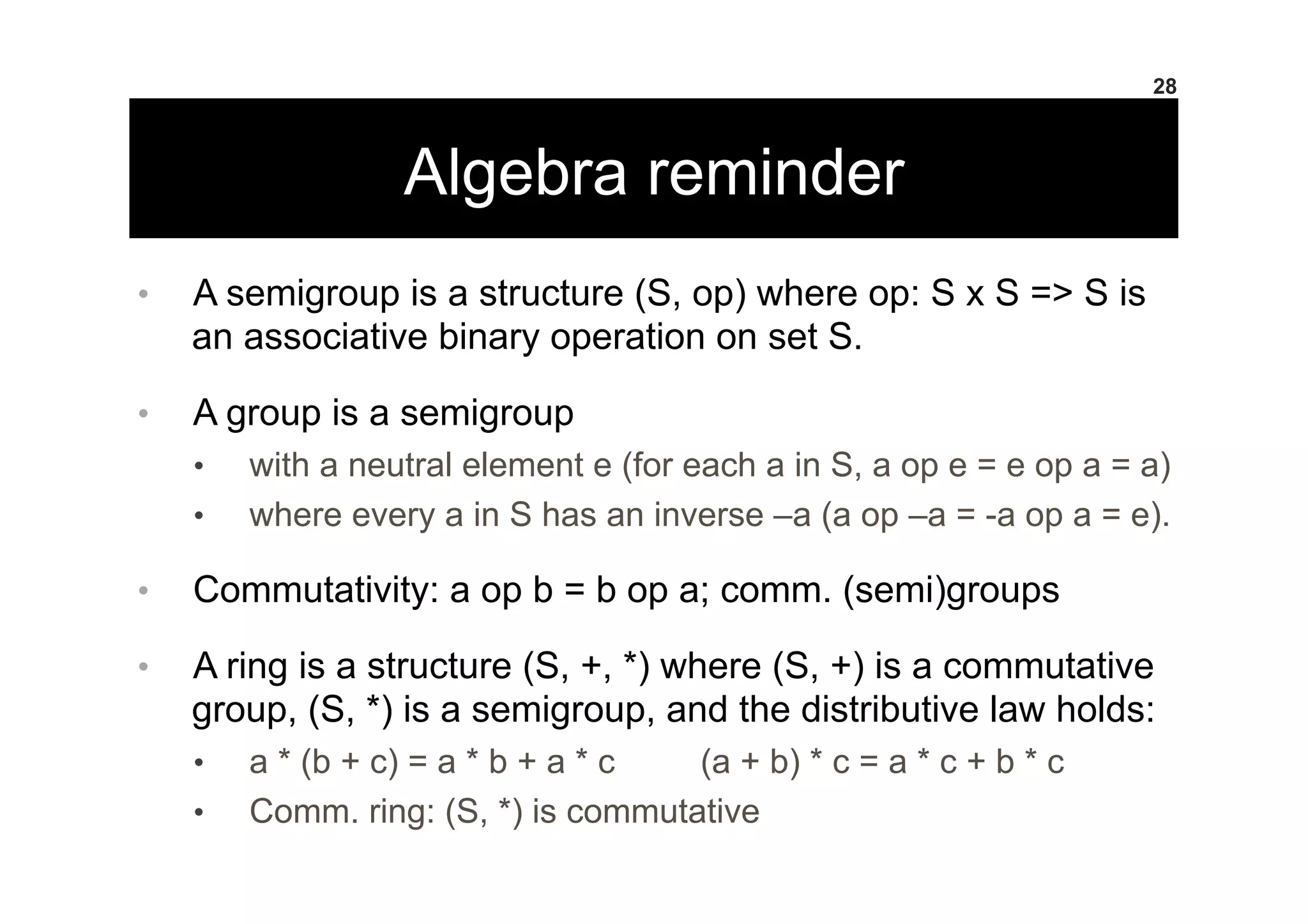 28

Algebra reminder

• A semigroup is a structure (S, op) where op: S x S => S is an associative binary operation on set S.

• A group is a semigroup
  • with a neutral element e (for each a in S, a op e = e op a = a)
  • where every a in S has an inverse –a (a op –a = -a op a = e).

• Commutativity: a op b = b op a; comm. (semi)groups

• A ring is a structure (S, +, *) where (S, +) is a commutative group, (S, *) is a semigroup, and the distributive law holds:
  • a * (b + c) = a * b + a * c   (a + b) * c = a * c + b * c
  • Comm. ring: (S, *) is commutative